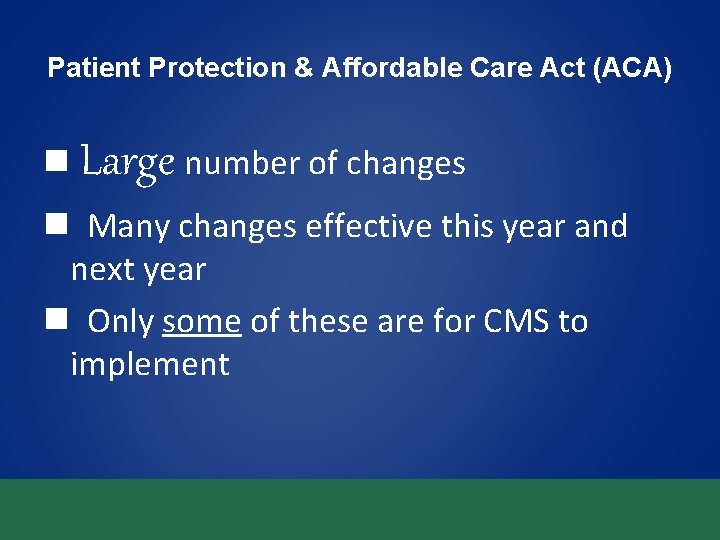 Patient Protection & Affordable Care Act (ACA)

■ Large number of changes

■ Many changes effective this year and next year

■ Only some of these are for CMS to implement